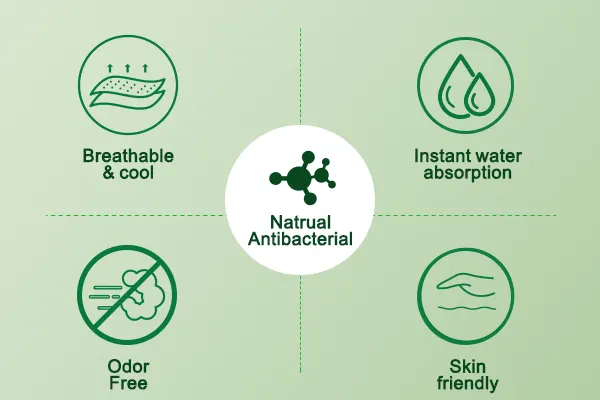 Breathable & cool

Instant water absorption

Natrual Antibacterial

Odor Free

Skin friendly